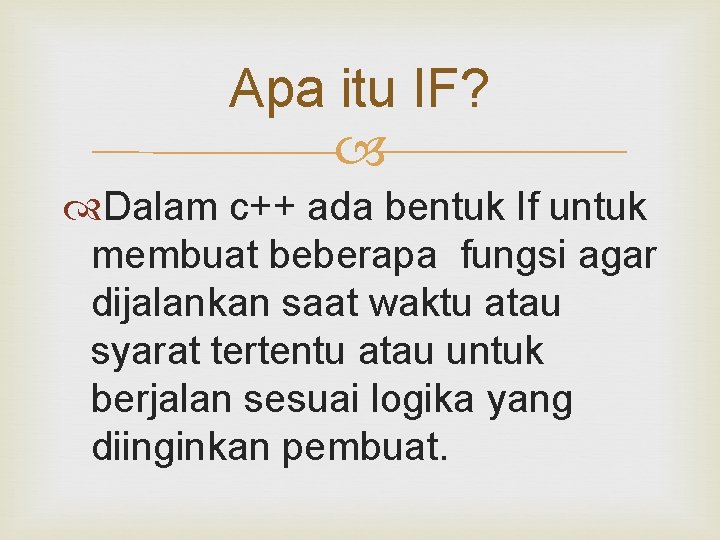 Apa itu IF?

Dalam c++ ada bentuk If untuk membuat beberapa  fungsi agar dijalankan saat waktu atau syarat tertentu atau untuk berjalan sesuai logika yang diinginkan pembuat.